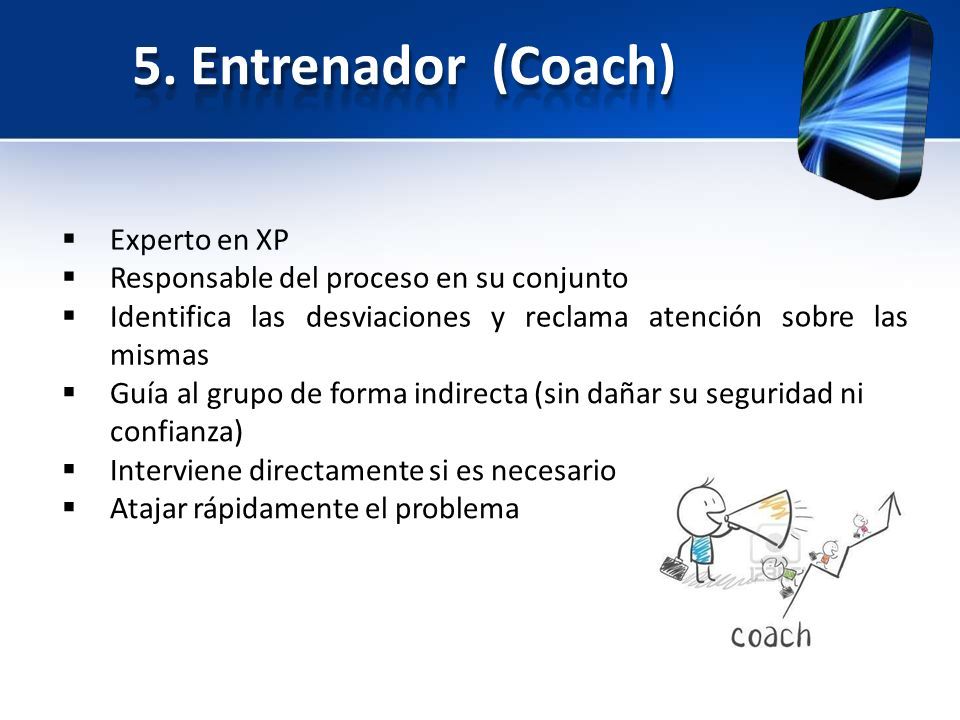 5. Entrenador (Coach)

▪ Experto en XP
▪ Responsable del proceso en su conjunto
▪ Identifica las desviaciones y reclama atención sobre las mismas
▪ Guía al grupo de forma indirecta (sin dañar su seguridad ni confianza)
▪ Interviene directamente si es necesario
▪ Atajar rápidamente el problema

coach